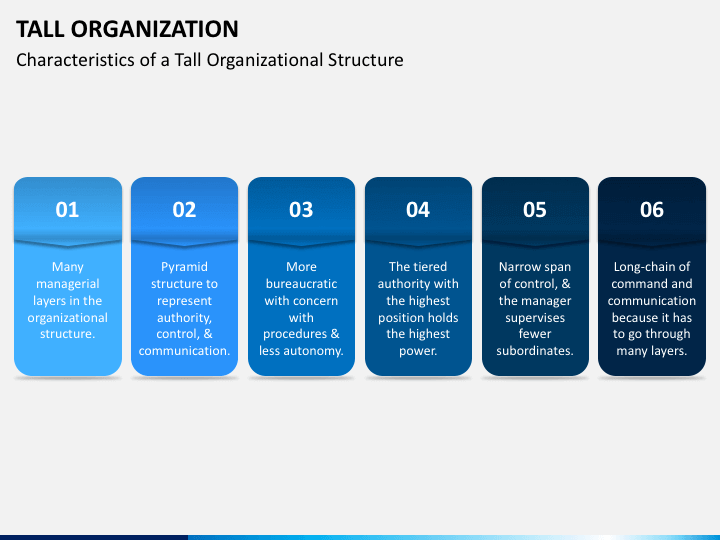 TALL ORGANIZATION

Characteristics of a Tall Organizational Structure

01

Many managerial layers in the organizational structure.

02

Pyramid structure to represent authority, control, & communication.

03

More bureaucratic with concern with procedures & less autonomy.

04

The tiered authority with the highest position holds the highest power.

05

Narrow span of control, & the manager supervises fewer subordinates.

06

Long-chain of command and communication because it has to go through many layers.